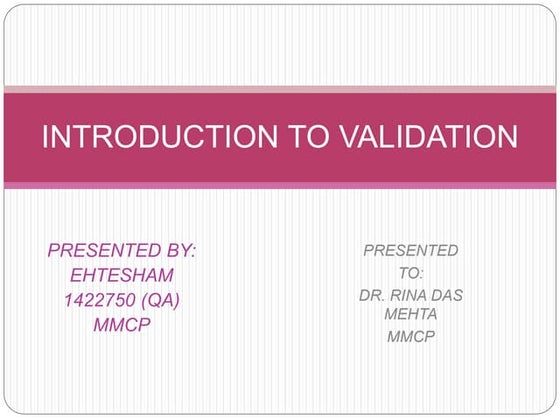 INTRODUCTION TO VALIDATION

PRESENTED BY:
EHTESHAM
1422750 (QA)
MMCP

PRESENTED
TO:
DR. RINA DAS
MEHTA
MMCP